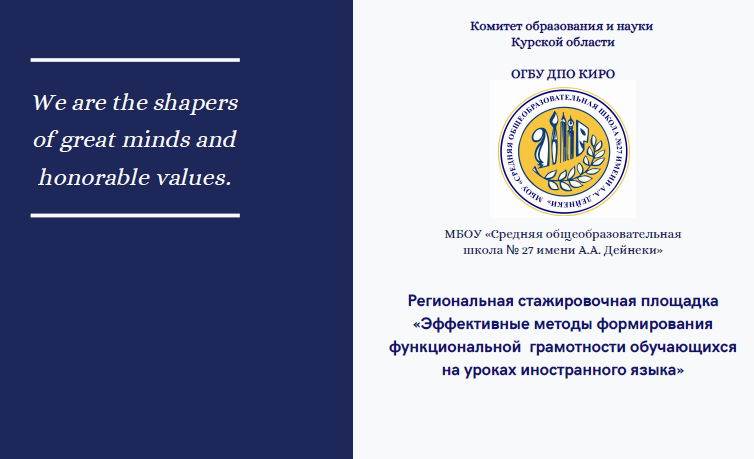 We are the shapers of great minds and honorable values.

Комитет образования и науки
Курской области

ОГБУ ДПО КИРО

МБОУ «СРЕДНЯЯ ОБЩЕОБРАЗОВАТЕЛЬНАЯ ШКОЛА №27 ИМЕНИ А.А. ДЕЙНЕКИ»

МБОУ «Средняя общеобразовательная школа № 27 имени А.А. Дейнеки»

Региональная стажировочная площадка
«Эффективные методы формирования функциональной грамотности обучающихся на уроках иностранного языка»